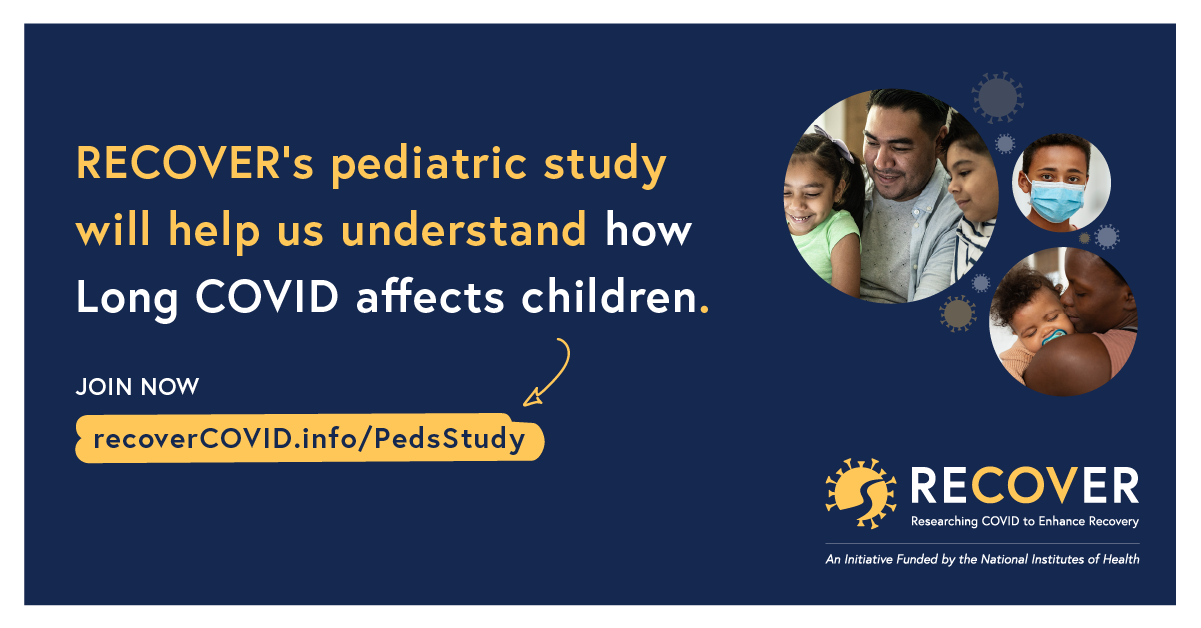 RECOVER's pediatric study will help us understand how Long COVID affects children.

JOIN NOW

recoverCOVID.info/PedsStudy

RECOVER
Researching COVID to Enhance Recovery

An Initiative Funded by the National Institutes of Health